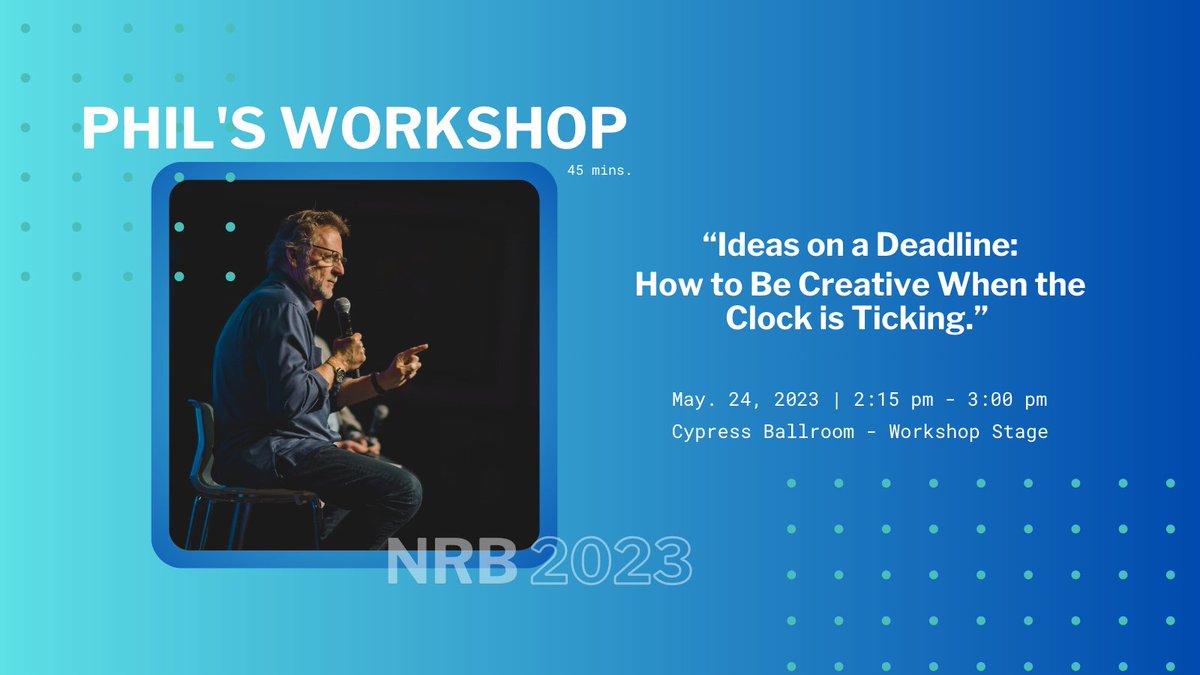 PHIL'S WORKSHOP

45 mins.

“Ideas on a Deadline: How to Be Creative When the Clock is Ticking.”

May. 24, 2023 | 2:15 pm - 3:00 pm
Cypress Ballroom - Workshop Stage

NRB 2023